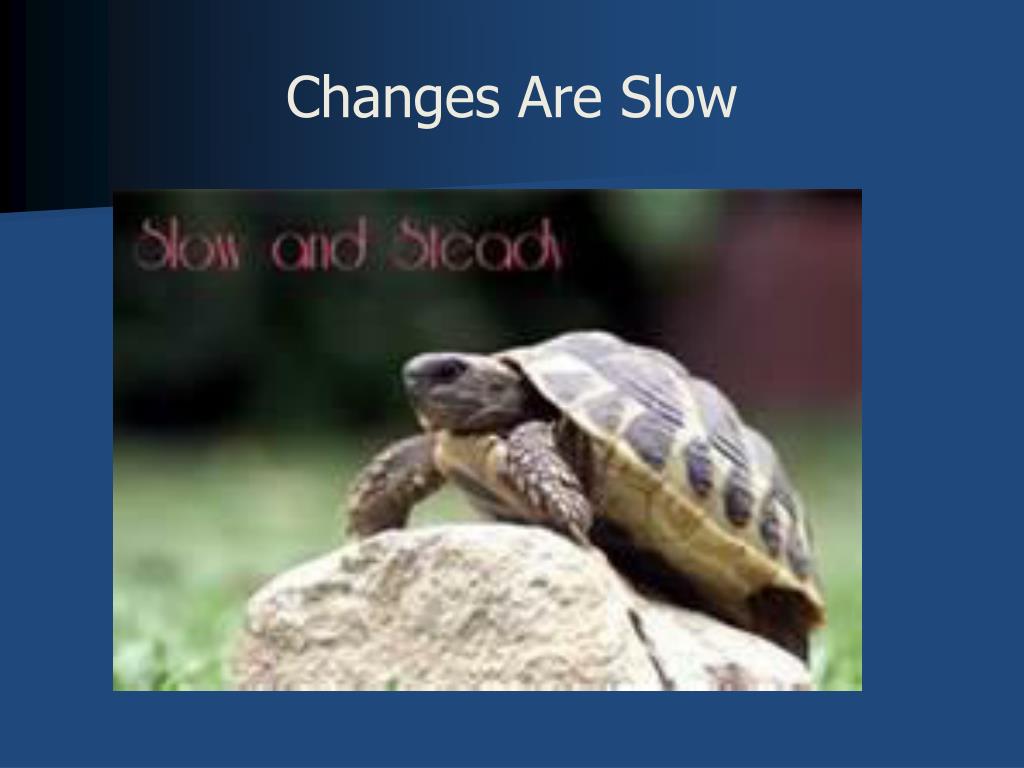 Changes Are Slow

Slow and Steady